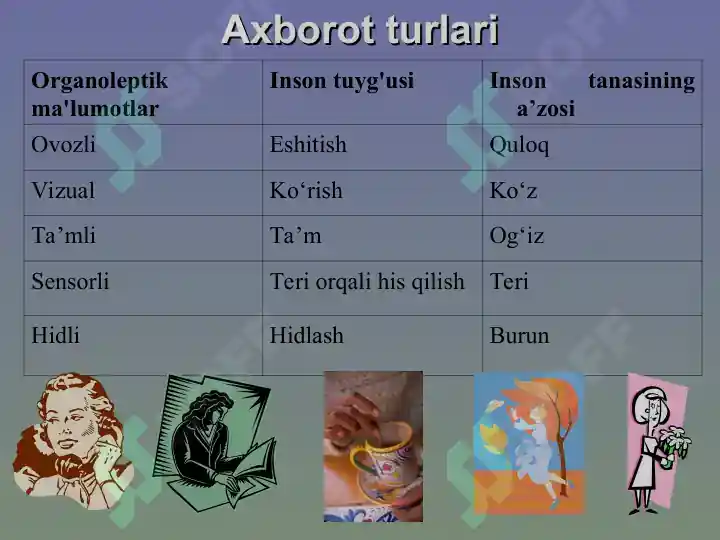 Axborot turlari

| Organoleptik ma'lumotlar | Inson tuyg'usi | Inson tanasining a’zosi |
|---|---|---|
| Ovozli | Eshitish | Quloq |
| Vizual | Ko‘rish | Ko‘z |
| Ta’mli | Ta’m | Og‘iz |
| Sensorli | Teri orqali his qilish | Teri |
| Hidli | Hidlash | Burun |